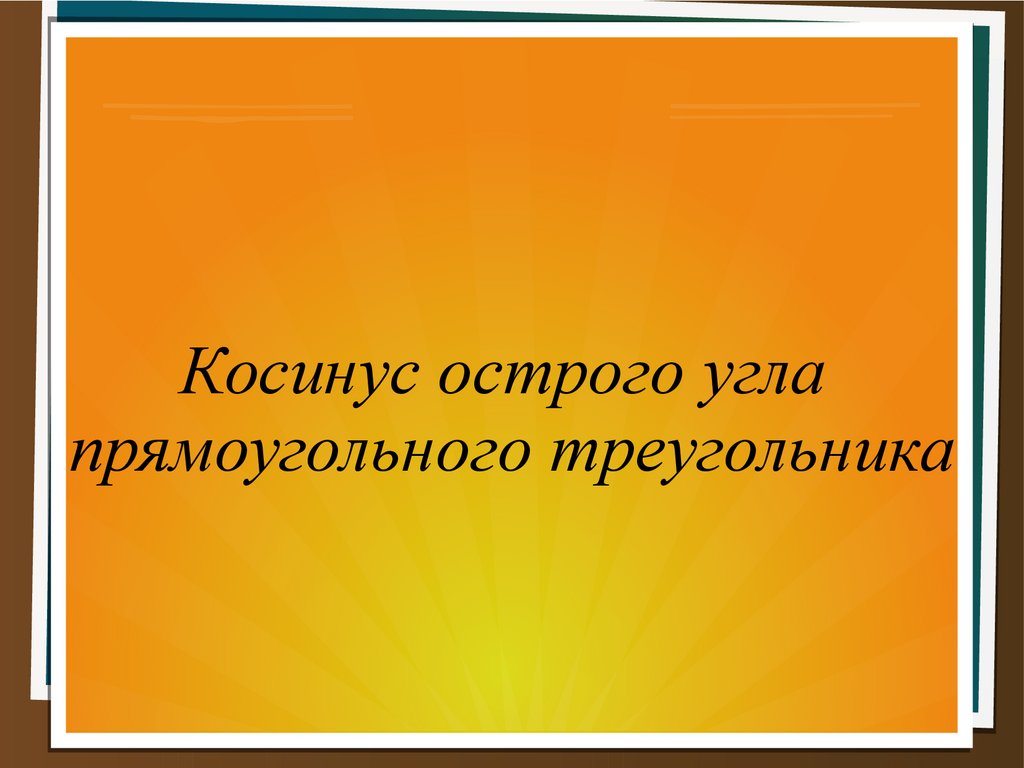 Косинус острого угла прямоугольного треугольника